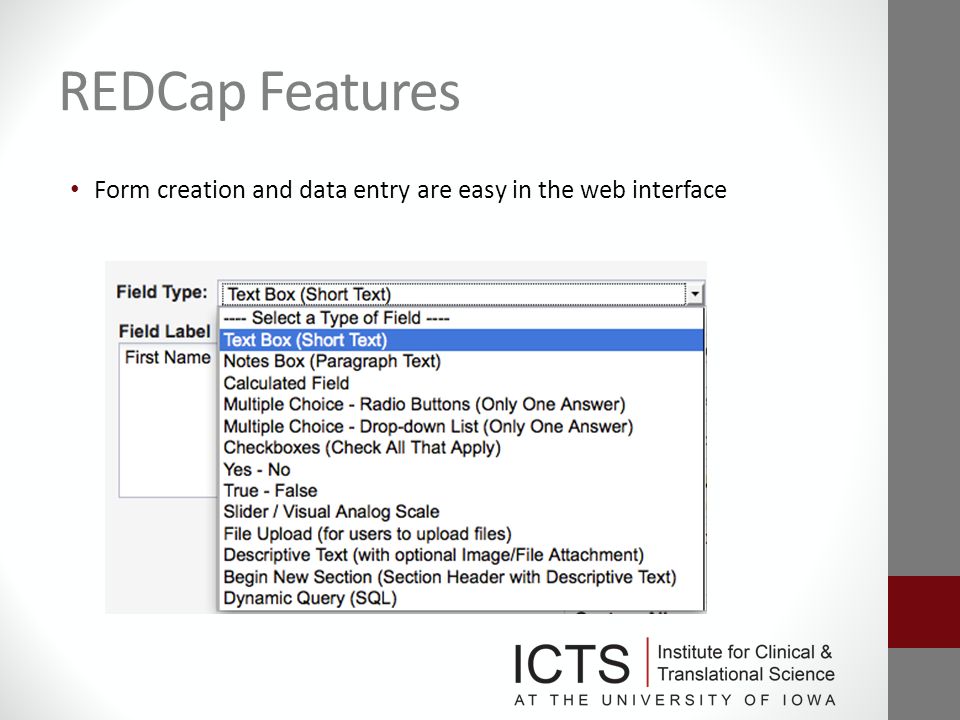 REDCap Features

• Form creation and data entry are easy in the web interface

Field Type: Text Box (Short Text)

Field Label

First Name

---- Select a Type of Field ----
Text Box (Short Text)
Notes Box (Paragraph Text)
Calculated Field
Multiple Choice - Radio Buttons (Only One Answer)
Multiple Choice - Drop-down List (Only One Answer)
Checkboxes (Check All That Apply)
Yes - No
True - False
Slider / Visual Analog Scale
File Upload (for users to upload files)
Descriptive Text (with optional Image/File Attachment)
Begin New Section (Section Header with Descriptive Text)
Dynamic Query (SQL)

ICTS Institute for Clinical & Translational Science
AT THE UNIVERSITY OF IOWA